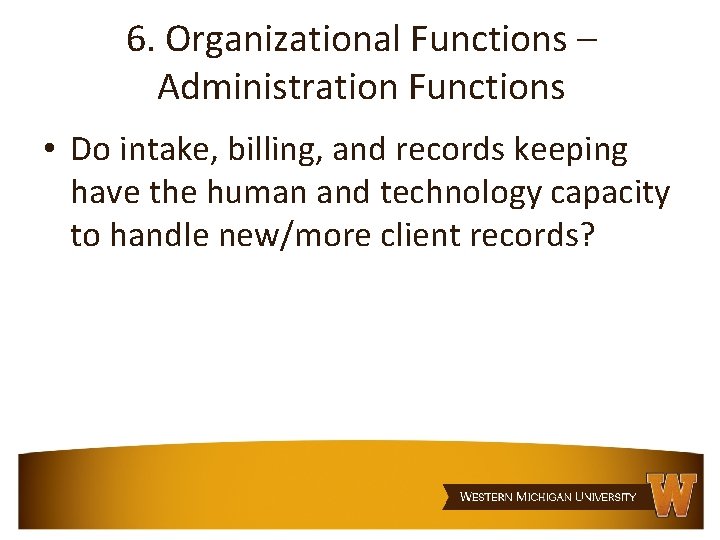 6. Organizational Functions – Administration Functions

• Do intake, billing, and records keeping have the human and technology capacity to handle new/more client records?

WESTERN MICHIGAN UNIVERSITY

W